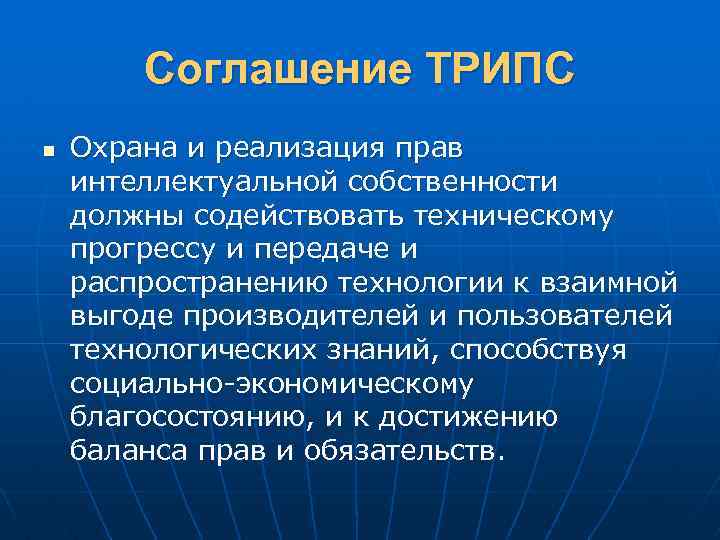 Соглашение ТРИПС

Охрана и реализация прав интеллектуальной собственности должны содействовать техническому прогрессу и передаче и распространению технологии к взаимной выгоде производителей и пользователей технологических знаний, способствуя социально-экономическому благосостоянию, и к достижению баланса прав и обязательств.